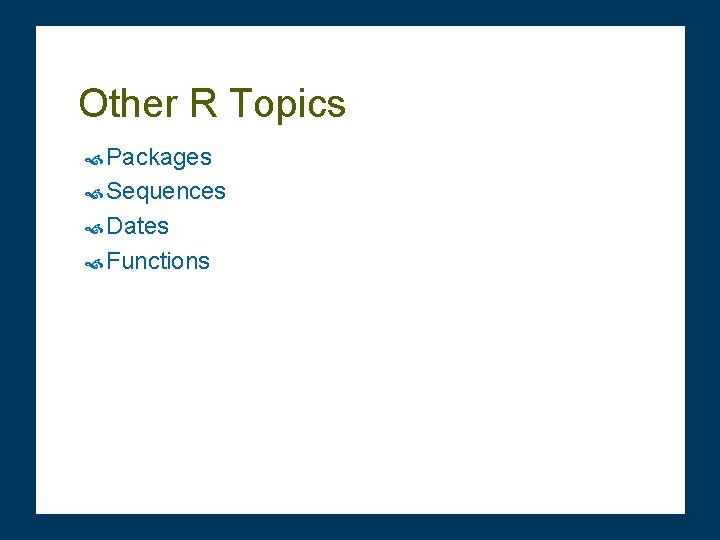 Other R Topics

Packages
Sequences
Dates
Functions